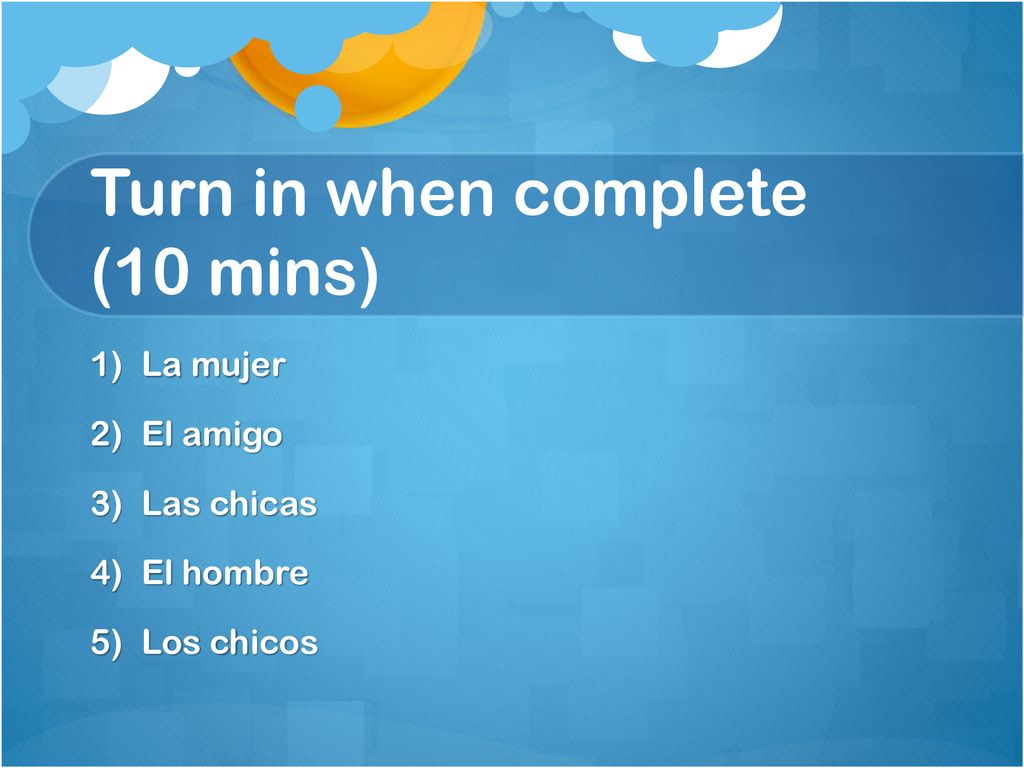 Turn in when complete (10 mins)

1) La mujer

2) El amigo

3) Las chicas

4) El hombre

5) Los chicos